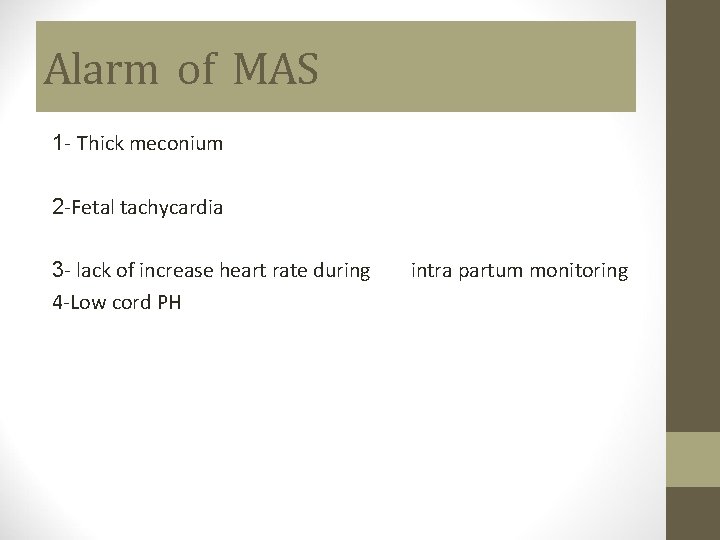 Alarm of MAS

1- Thick meconium

2-Fetal tachycardia

3- lack of increase heart rate during intra partum monitoring
4-Low cord PH